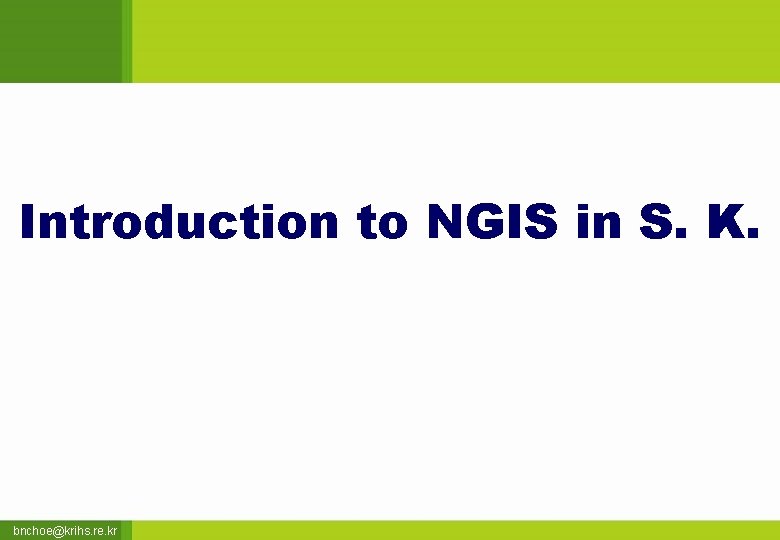 Introduction to NGIS in S. K.

bnchoe@krihs.re.kr